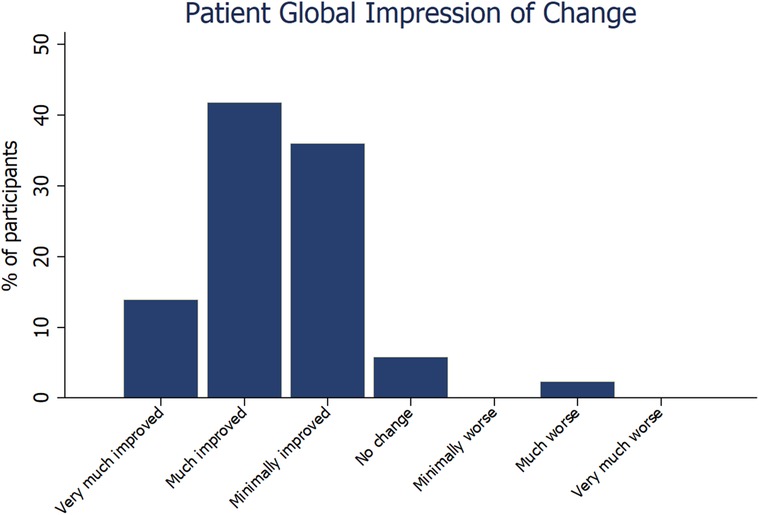 Patient Global Impression of Change

% of participants

50
40
30
20
10
0

Very much improved
Much improved
Minimally improved
No change
Minimally worse
Much worse
Very much worse